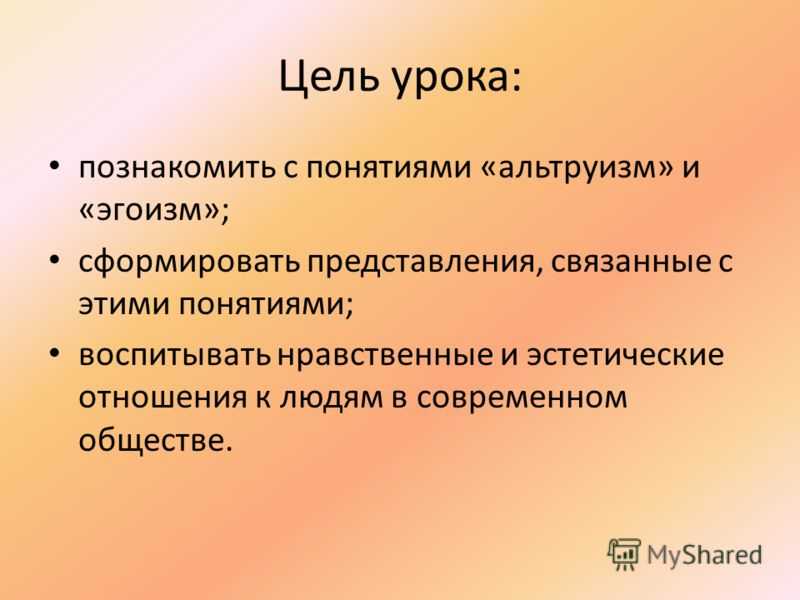 Цель урока:

• познакомить с понятиями «альтруизм» и «эгоизм»;

• сформировать представления, связанные с этими понятиями;

• воспитывать нравственные и эстетические отношения к людям в современном обществе.

MyShared